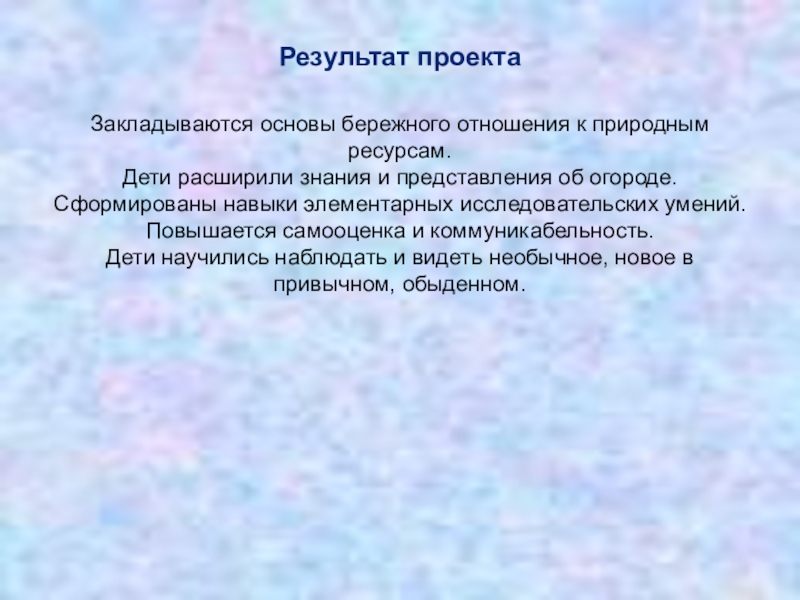 Результат проекта

Закладываются основы бережного отношения к природным ресурсам.
Дети расширили знания и представления об огороде.
Сформированы навыки элементарных исследовательских умений.
Повышается самооценка и коммуникабельность.
Дети научились наблюдать и видеть необычное, новое в привычном, обыденном.